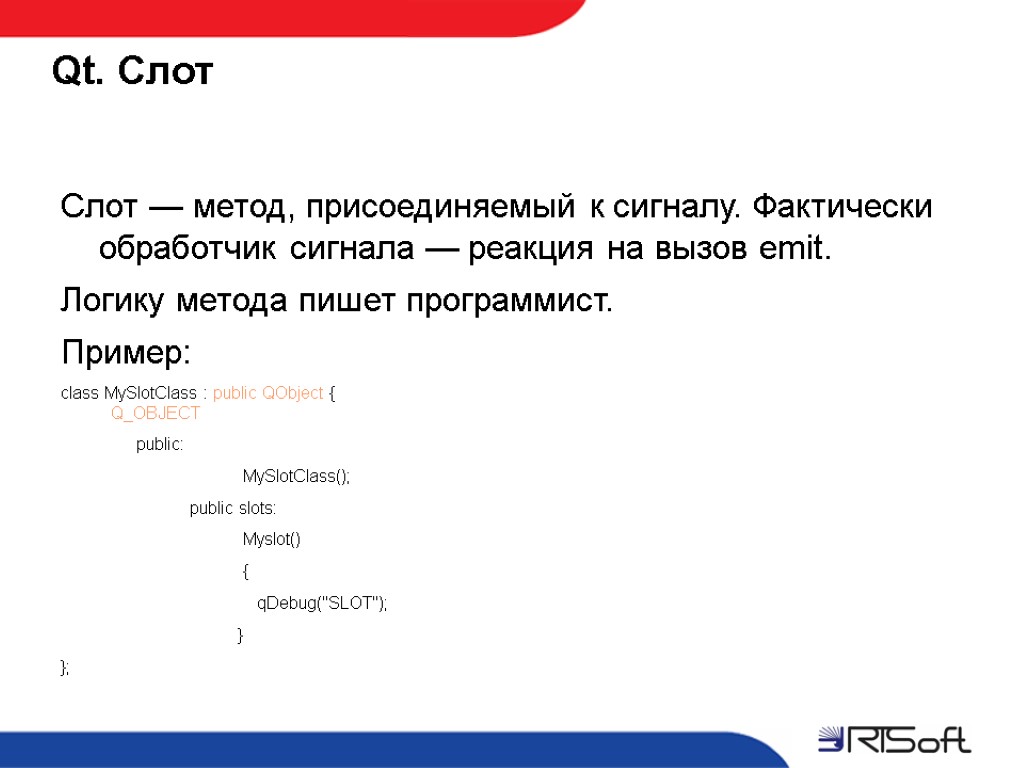 Qt. Слот

Слот — метод, присоединяемый к сигналу. Фактически обработчик сигнала — реакция на вызов emit.

Логику метода пишет программист.

Пример:

class MySlotClass : public QObject {
Q_OBJECT
public:
MySlotClass();
public slots:
Myslot()
{
qDebug("SLOT");
}
};

RTSoft